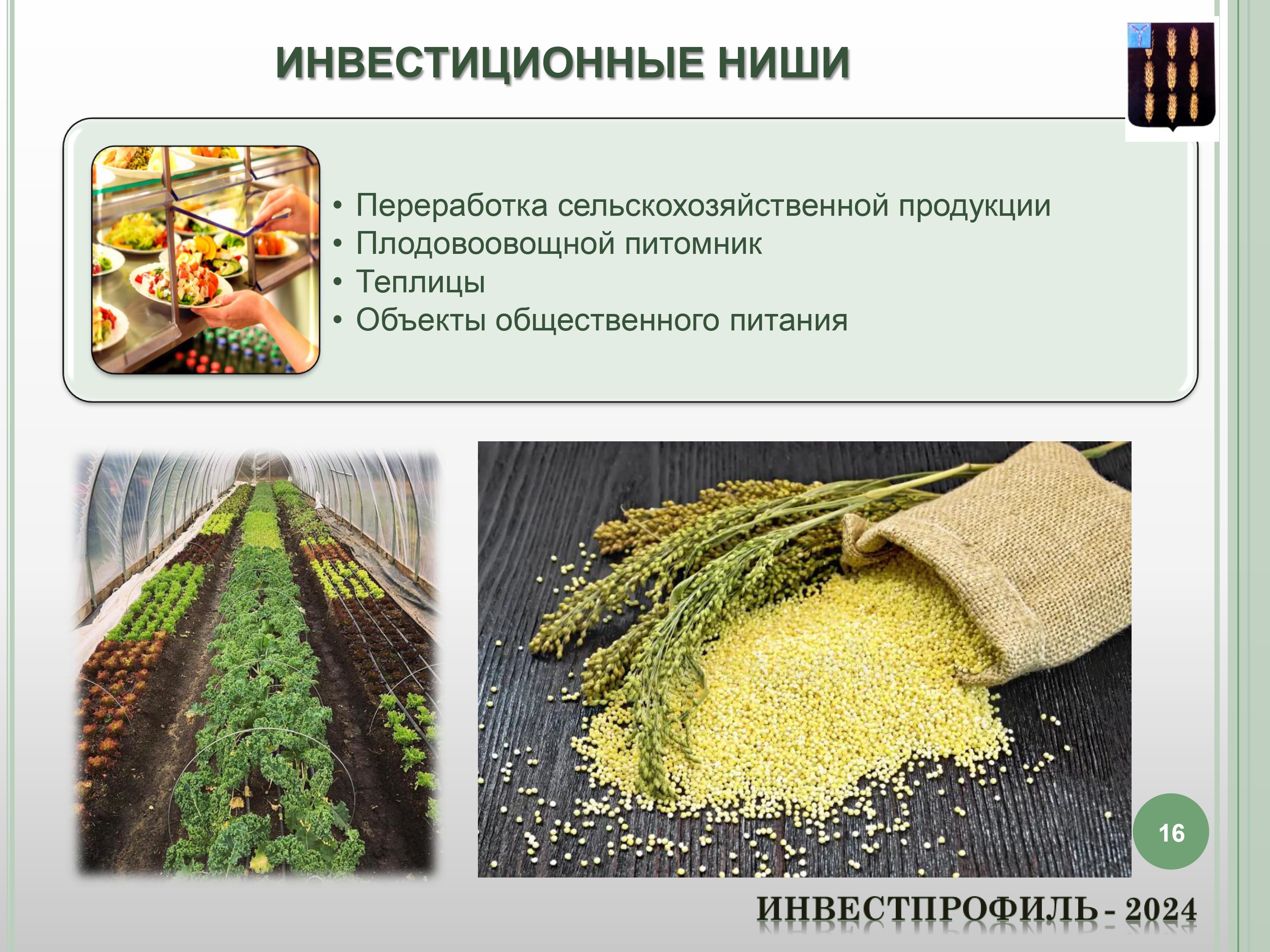 ИНВЕСТИЦИОННЫЕ НИШИ

• Переработка сельскохозяйственной продукции
• Плодовоовощной питомник
• Теплицы
• Объекты общественного питания

16

ИНВЕСТПРОФИЛЬ - 2024